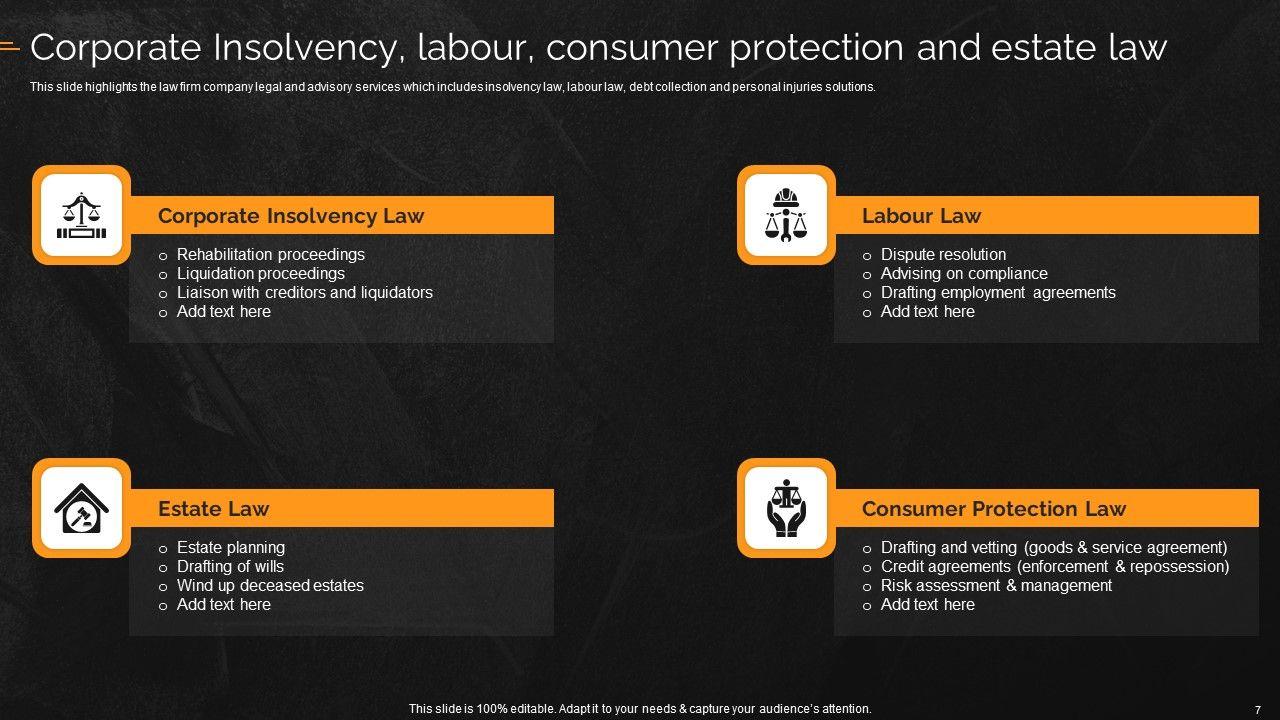 Corporate Insolvency, labour, consumer protection and estate law

This slide highlights the law firm company legal and advisory services which includes insolvency law, labour law, debt collection and personal injuries solutions.

Corporate Insolvency Law

o Rehabilitation proceedings
o Liquidation proceedings
o Liaison with creditors and liquidators
o Add text here

Labour Law

o Dispute resolution
o Advising on compliance
o Drafting employment agreements
o Add text here

Estate Law

o Estate planning
o Drafting of wills
o Wind up deceased estates
o Add text here

Consumer Protection Law

o Drafting and vetting (goods & service agreement)
o Credit agreements (enforcement & repossession)
o Risk assessment & management
o Add text here

This slide is 100% editable. Adapt it to your needs & capture your audience's attention.

7